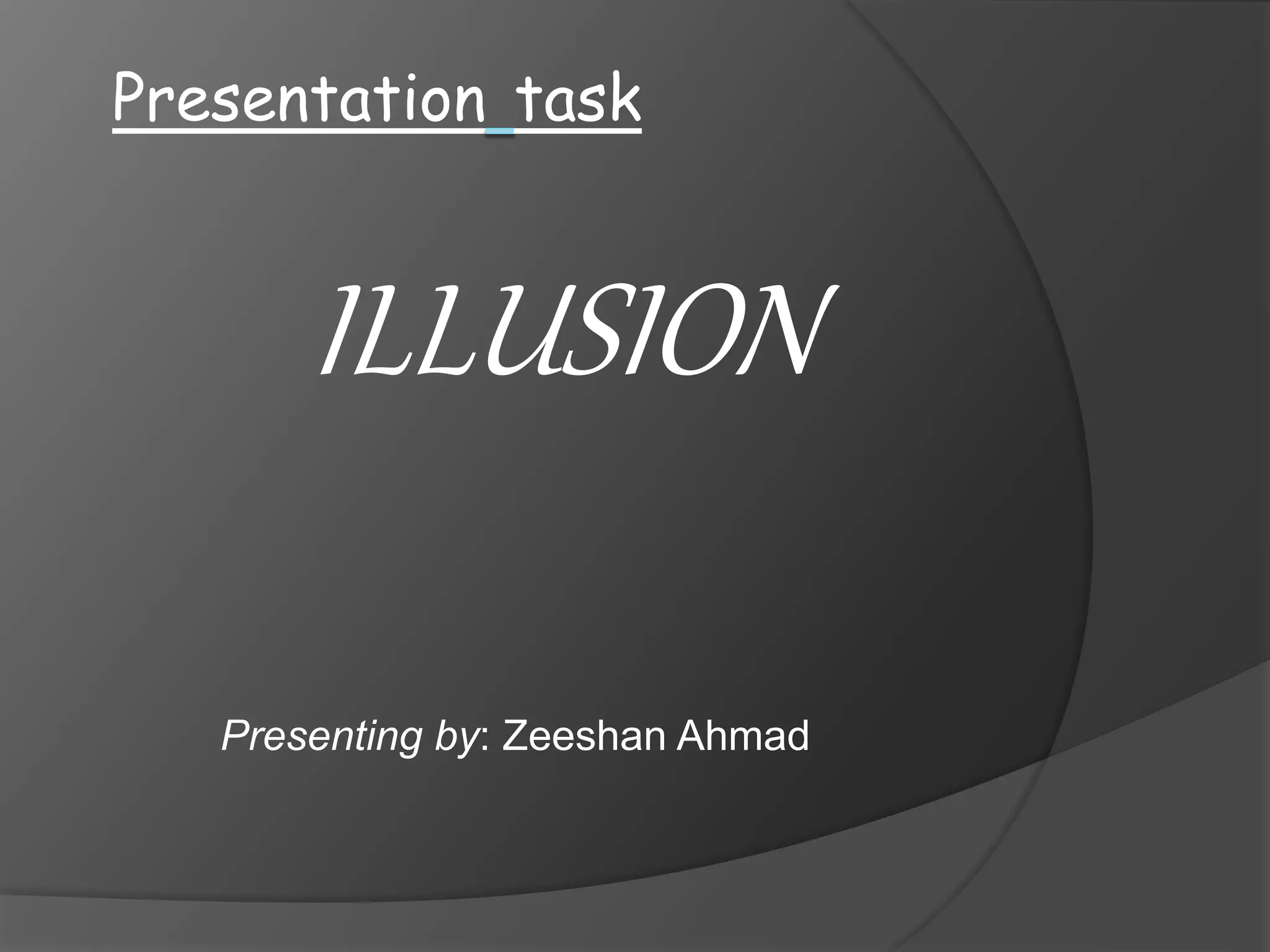 Presentation task

ILLUSION

Presenting by: Zeeshan Ahmad